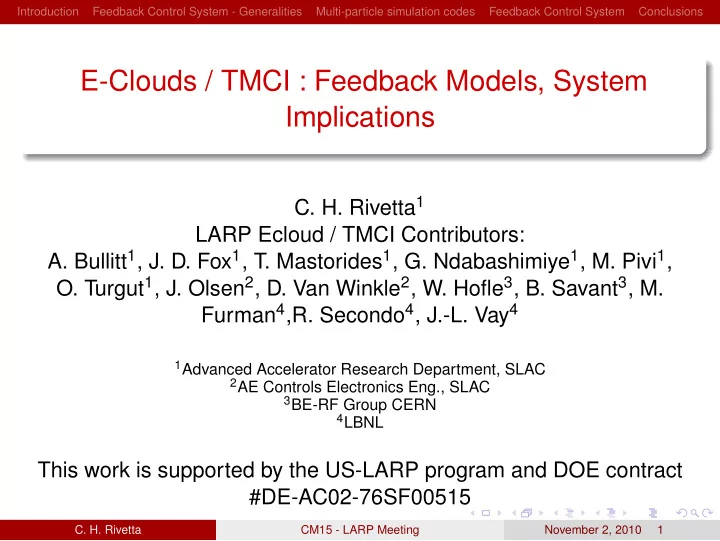 Introduction Feedback Control System - Generalities Multi-particle simulation codes Feedback Control System Conclusions

E-Clouds / TMCI : Feedback Models, System Implications

C. H. Rivetta$^1$
LARP Ecloud / TMCI Contributors:
A. Bullitt$^1$, J. D. Fox$^1$, T. Mastorides$^1$, G. Ndabashimiye$^1$, M. Pivi$^1$, O. Turgut$^1$, J. Olsen$^2$, D. Van Winkle$^2$, W. Hofle$^3$, B. Savant$^3$, M. Furman$^4$,R. Secondo$^4$, J.-L. Vay$^4$

$^1$Advanced Accelerator Research Department, SLAC
$^2$AE Controls Electronics Eng., SLAC
$^3$BE-RF Group CERN
$^4$LBNL

This work is supported by the US-LARP program and DOE contract #DE-AC02-76SF00515

C. H. Rivetta CM15 - LARP Meeting November 2, 2010 1